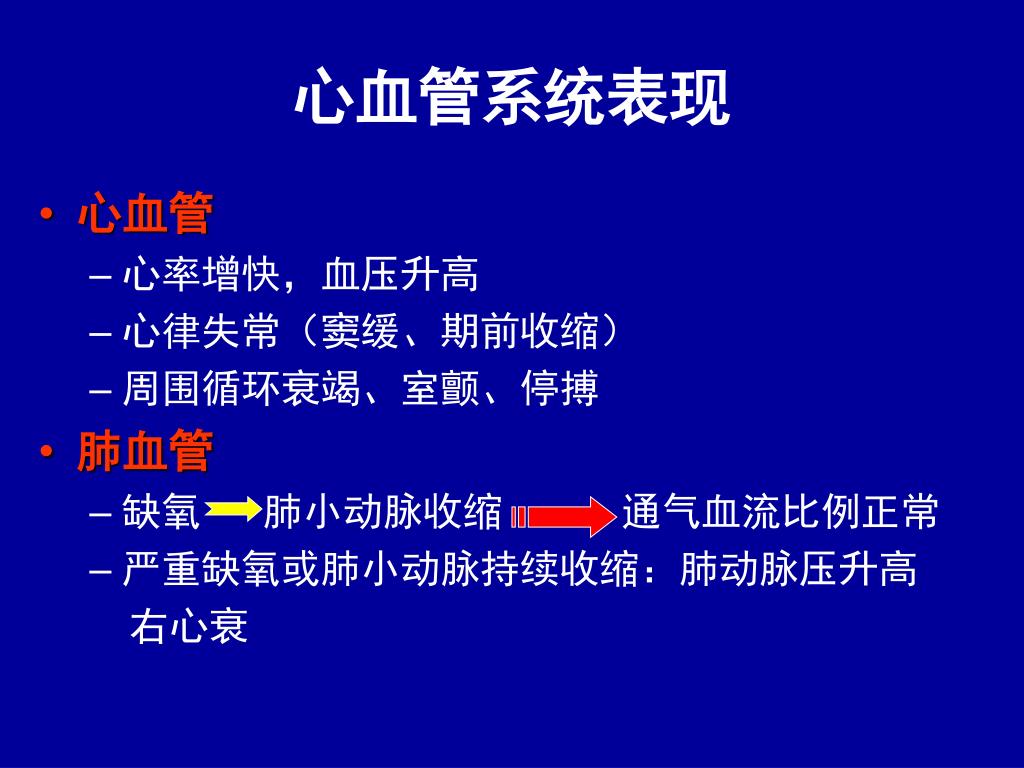 心血管系统表现

• 心血管
 – 心率增快，血压升高
 – 心律失常（窦缓、期前收缩）
 – 周围循环衰竭、室颤、停搏

• 肺血管
 – 缺氧 肺小动脉收缩 通气血流比例正常
 – 严重缺氧或肺小动脉持续收缩：肺动脉压升高 右心衰